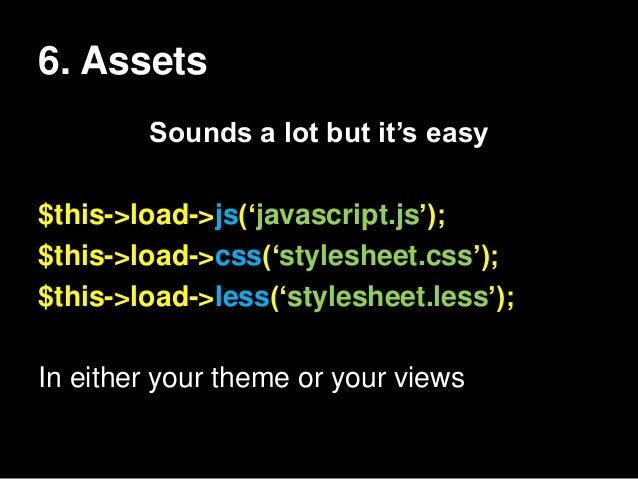 6. Assets

Sounds a lot but it’s easy

$this->load->js(‘javascript.js’);
$this->load->css(‘stylesheet.css’);
$this->load->less(‘stylesheet.less’);

In either your theme or your views